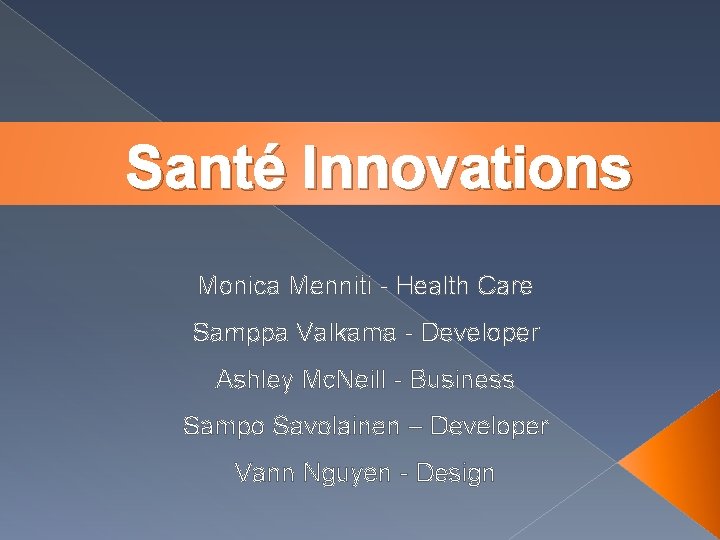 Santé Innovations

Monica Menniti - Health Care

Samppa Valkama - Developer

Ashley McNeill - Business

Sampo Savolainen – Developer

Vann Nguyen - Design